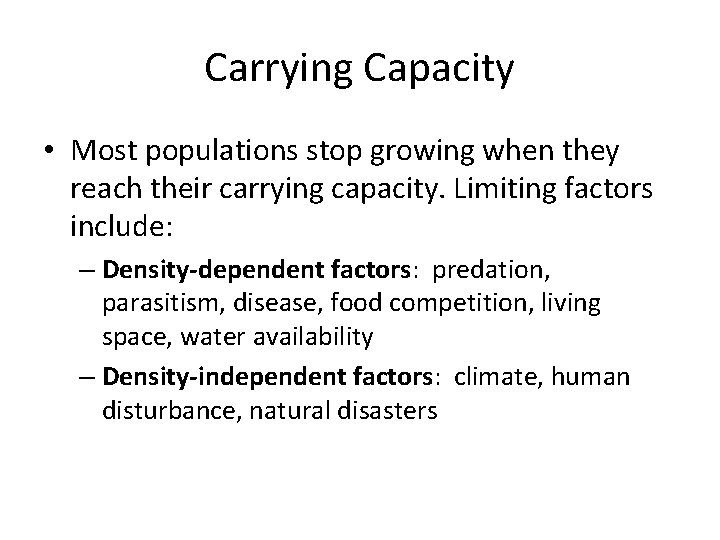 Carrying Capacity

• Most populations stop growing when they reach their carrying capacity. Limiting factors include:

– Density-dependent factors: predation, parasitism, disease, food competition, living space, water availability

– Density-independent factors: climate, human disturbance, natural disasters